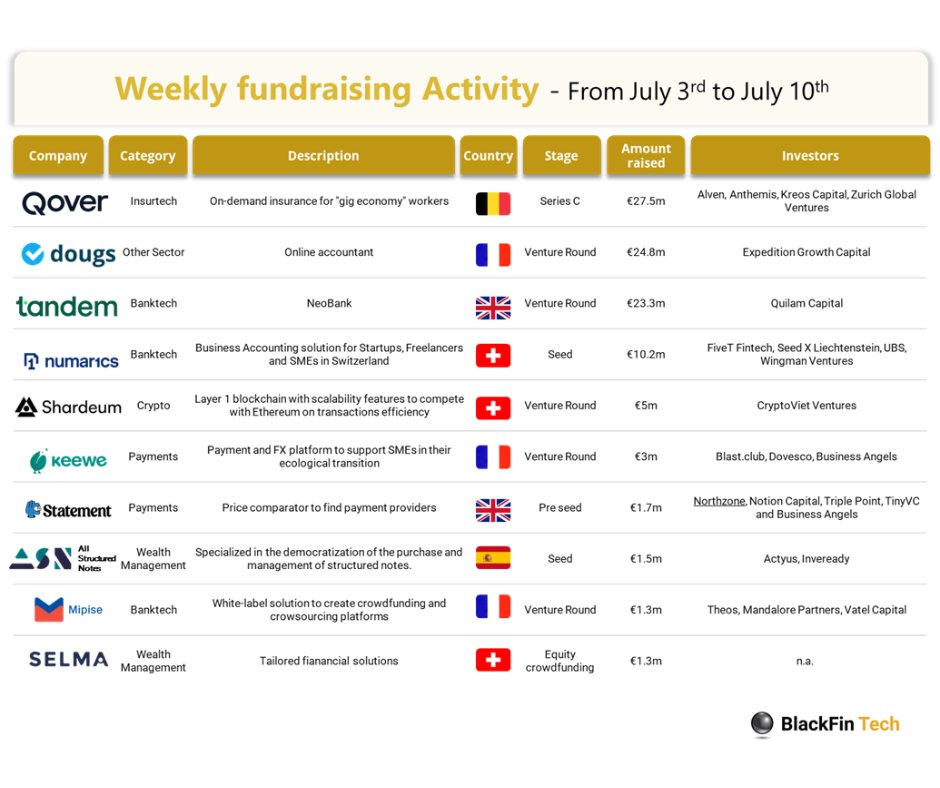 Weekly fundraising Activity - From July 3$^{rd}$ to July 10$^{th}$

| Company | Category | Description | Country | Stage | Amount raised | Investors |
|---|---|---|---|---|---|---|
| Qover | Insurtech | On-demand insurance for "gig economy" workers | | Series C | €27.5m | Alven, Anthemis, Kreos Capital, Zurich Global Ventures |
| dougs | Other Sector | Online accountant | | Venture Round | €24.8m | Expedition Growth Capital |
| tandem | Banktech | NeoBank | | Venture Round | €23.3m | Quilam Capital |
| numarics | Banktech | Business Accounting solution for Startups, Freelancers and SMEs in Switzerland | | Seed | €10.2m | FiveT Fintech, Seed X Liechtenstein, UBS, Wingman Ventures |
| Shardeum | Crypto | Layer 1 blockchain with scalability features to compete with Ethereum on transactions efficiency | | Venture Round | €5m | CryptoViet Ventures |
| keewe | Payments | Payment and FX platform to support SMEs in their ecological transition | | Venture Round | €3m | Blast.club, Dovesco, Business Angels |
| Statement | Payments | Price comparator to find payment providers | | Pre seed | €1.7m | Northzone, Notion Capital, Triple Point, TinyVC and Business Angels |
| ASN All Structured Notes | Wealth Management | Specialized in the democratization of the purchase and management of structured notes. | | Seed | €1.5m | Actyus, Inveready |
| Mipise | Banktech | White-label solution to create crowdfunding and crowsourcing platforms | | Venture Round | €1.3m | Theos, Mandalore Partners, Vatel Capital |
| SELMA | Wealth Management | Tailored fianancial solutions | | Equity crowdfunding | €1.3m | n.a. |

BlackFin Tech